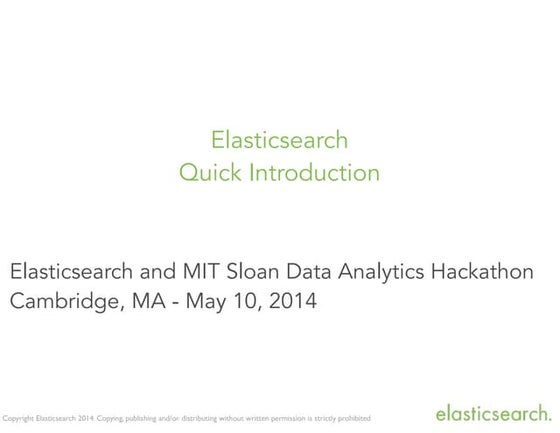 Elasticsearch
Quick Introduction

Elasticsearch and MIT Sloan Data Analytics Hackathon
Cambridge, MA - May 10, 2014

Copyright Elasticsearch 2014. Copying, publishing and/or distributing without written permission is strictly prohibited

elasticsearch.